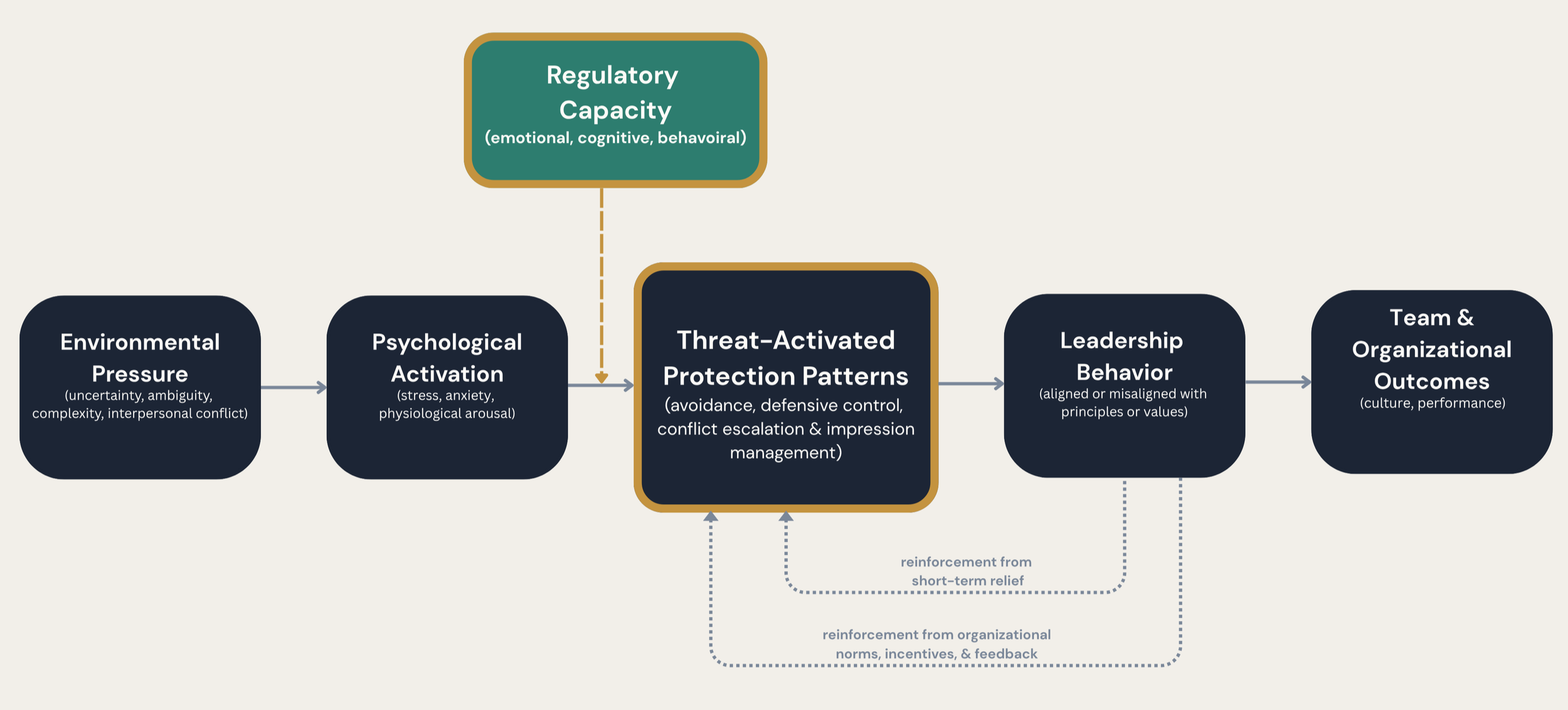 Regulatory Capacity
(emotional, cognitive, behavoiral)

Environmental Pressure
(uncertainty, ambiguity, complexity, interpersonal conflict)

Psychological Activation
(stress, anxiety, physiological arousal)

Threat-Activated Protection Patterns
(avoidance, defensive control, conflict escalation & impression management)

Leadership Behavior
(aligned or misaligned with principles or values)

Team & Organizational Outcomes
(culture, performance)

reinforcement from short-term relief

reinforcement from organizational norms, incentives, & feedback